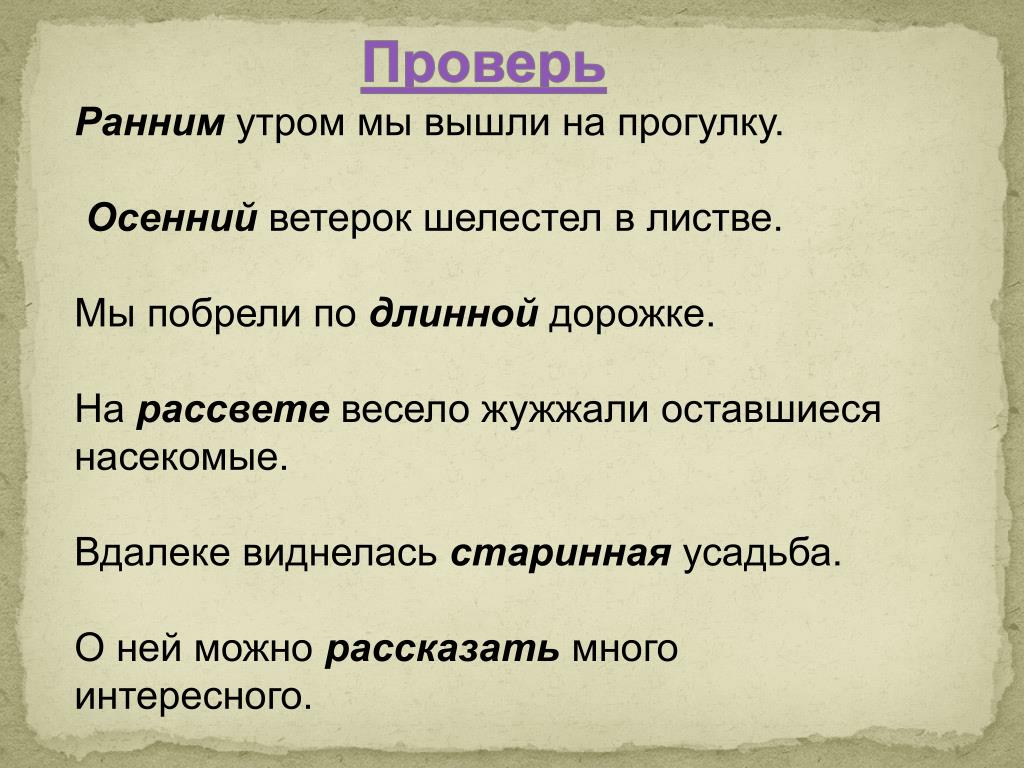 Проверь

Ранним утром мы вышли на прогулку.

Осенний ветерок шелестел в листве.

Мы побрели по длинной дорожке.

На рассвете весело жужжали оставшиеся насекомые.

Вдалеке виднелась старинная усадьба.

О ней можно рассказать много интересного.